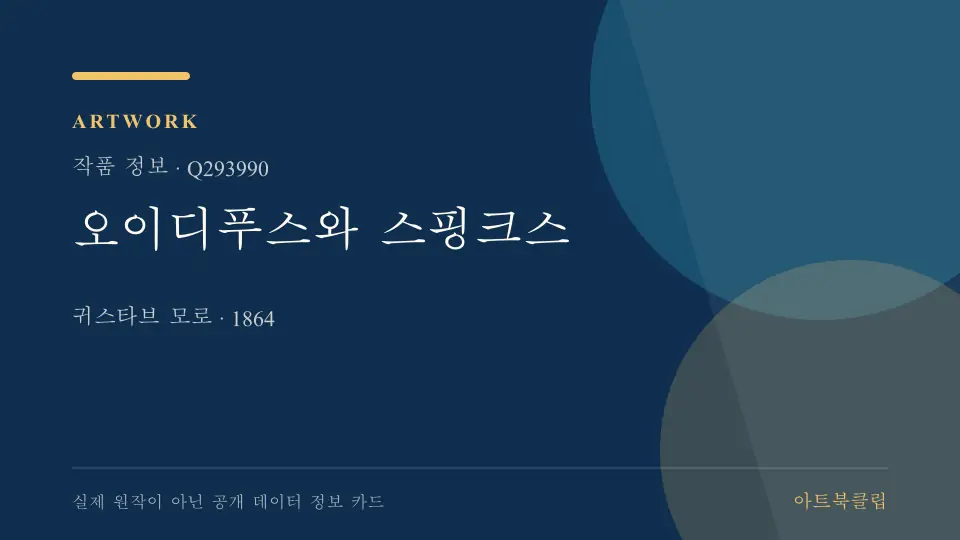 ARTWORK

작품 정보 · Q293990

오이디푸스와 스핑크스

귀스타브 모로 · 1864

실제 원작이 아닌 공개 데이터 정보 카드

아트북클립